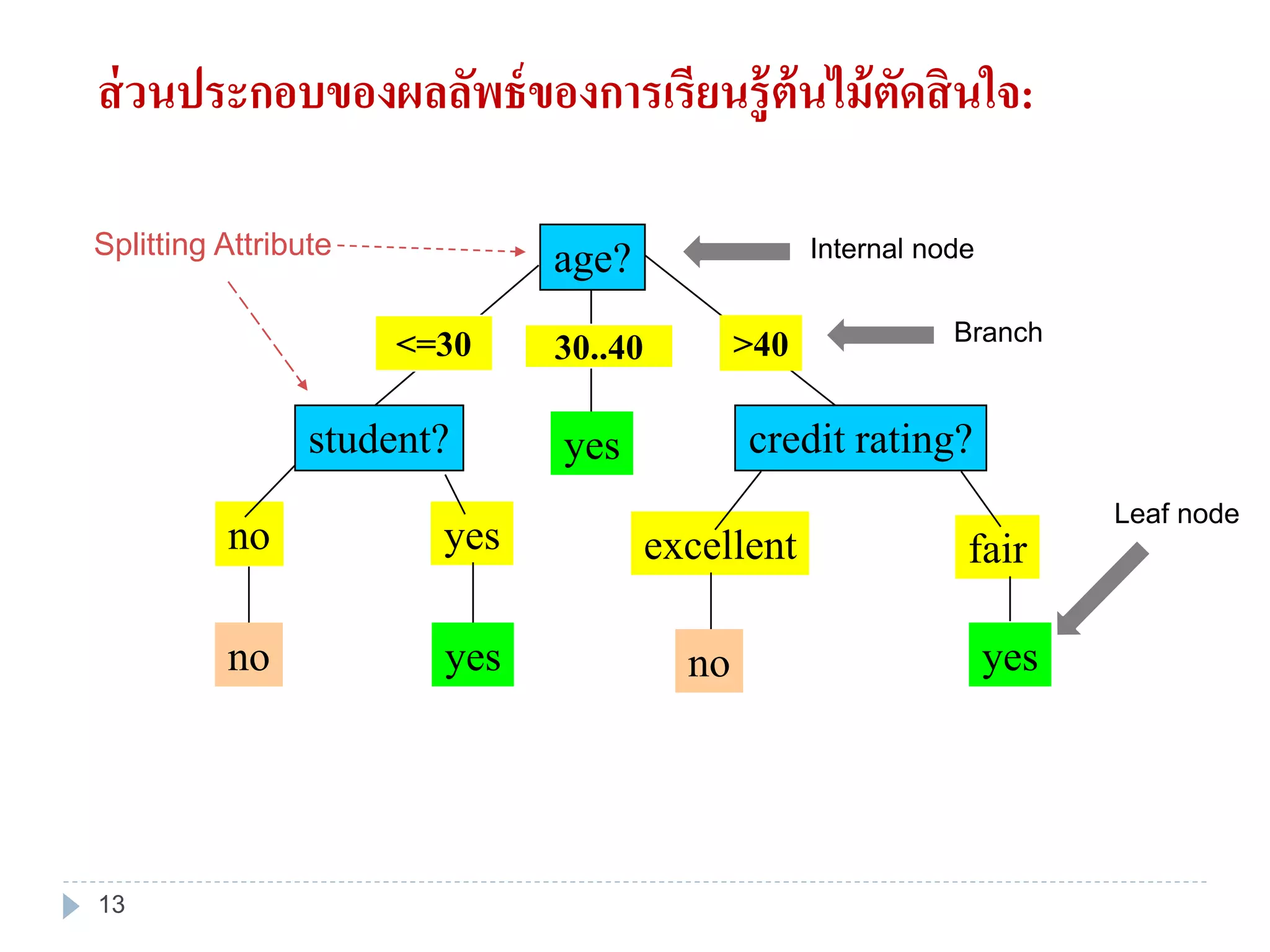 ส่วนประกอบของผลลัพธ์ของการเรียนรู้ต้นไม้ตัดสินใจ:

Splitting Attribute

age?

Internal node

<=30

30..40

>40

Branch

student?

yes

credit rating?

no

yes

excellent

fair

Leaf node

no

yes

no

yes

13